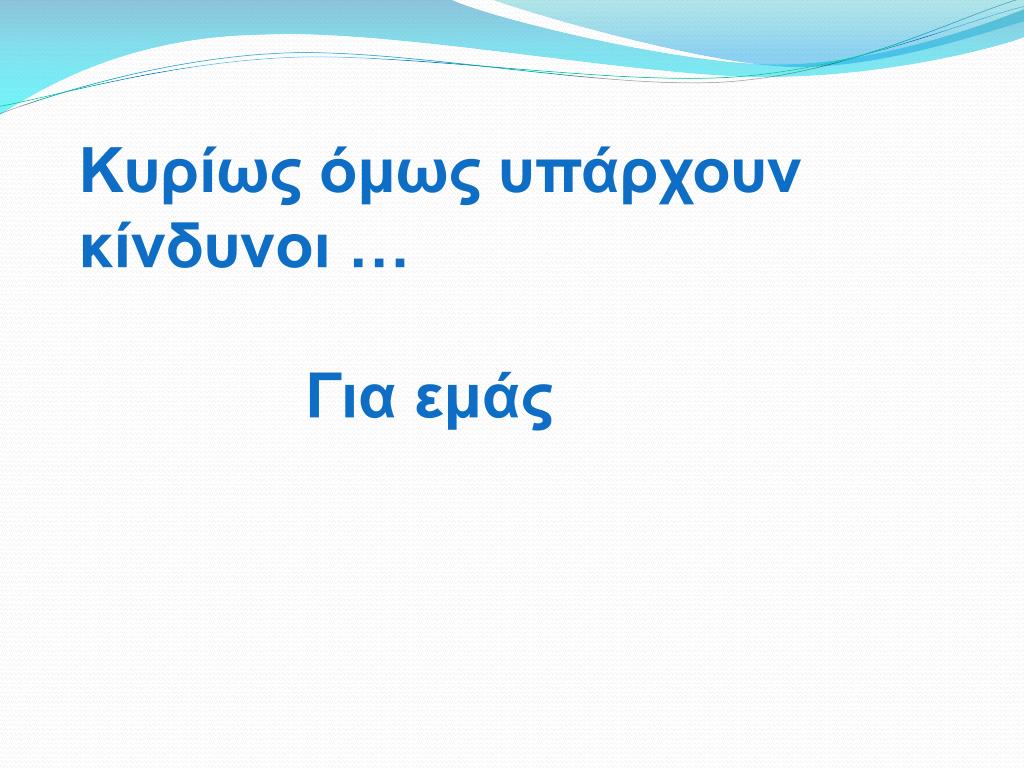 Κυρίως όμως υπάρχουν κίνδυνοι …

Για εμάς